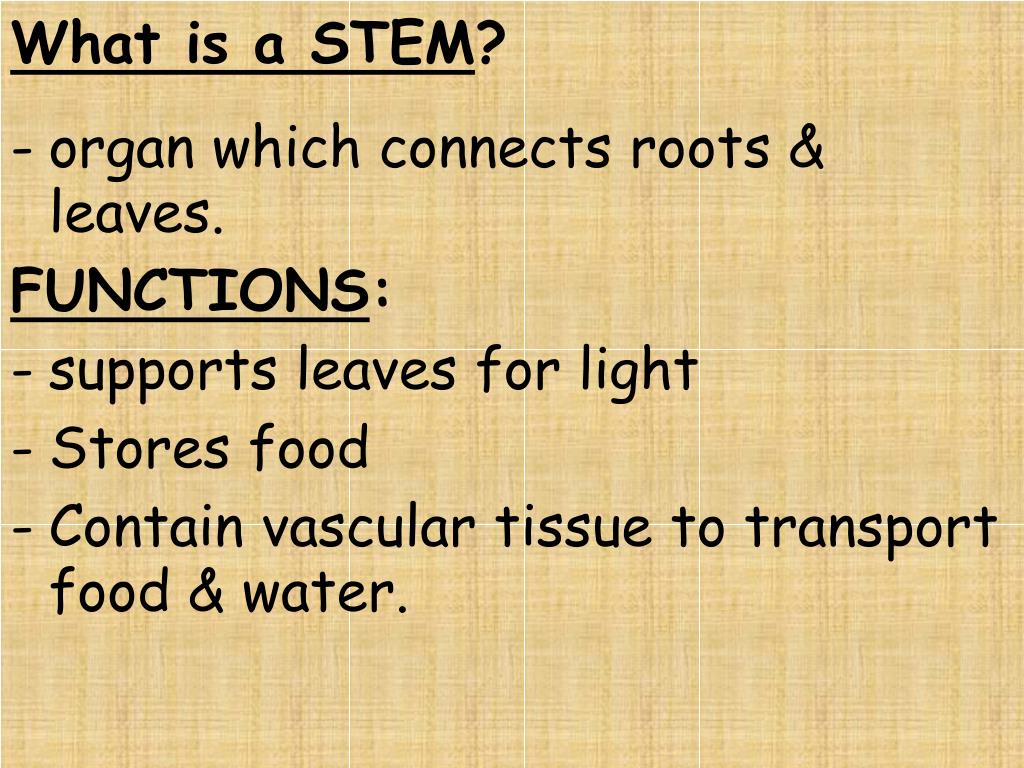 What is a STEM?

- organ which connects roots & leaves.

FUNCTIONS:

- supports leaves for light
- Stores food
- Contain vascular tissue to transport food & water.